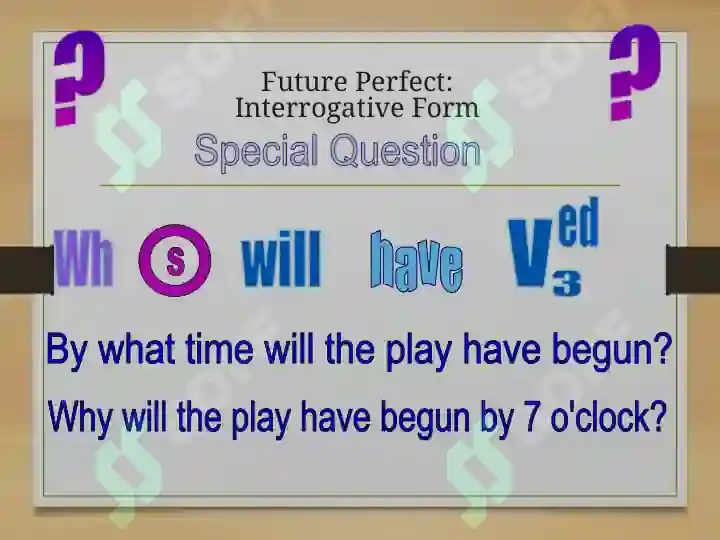 ?
?
Future Perfect:
Interrogative Form
Special Question

Wh S will have $V_3^{ed}$

By what time will the play have begun?
Why will the play have begun by 7 o'clock?